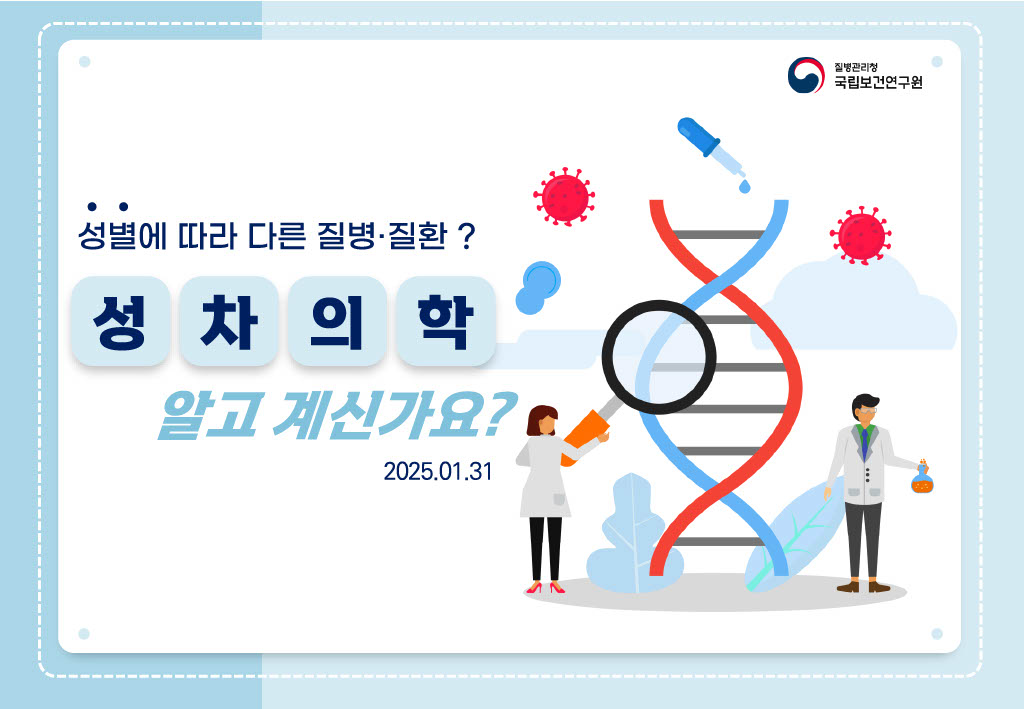 질병관리청
국립보건연구원

성별에 따라 다른 질병·질환 ?

성 차 의 학

알고 계신가요?

2025.01.31